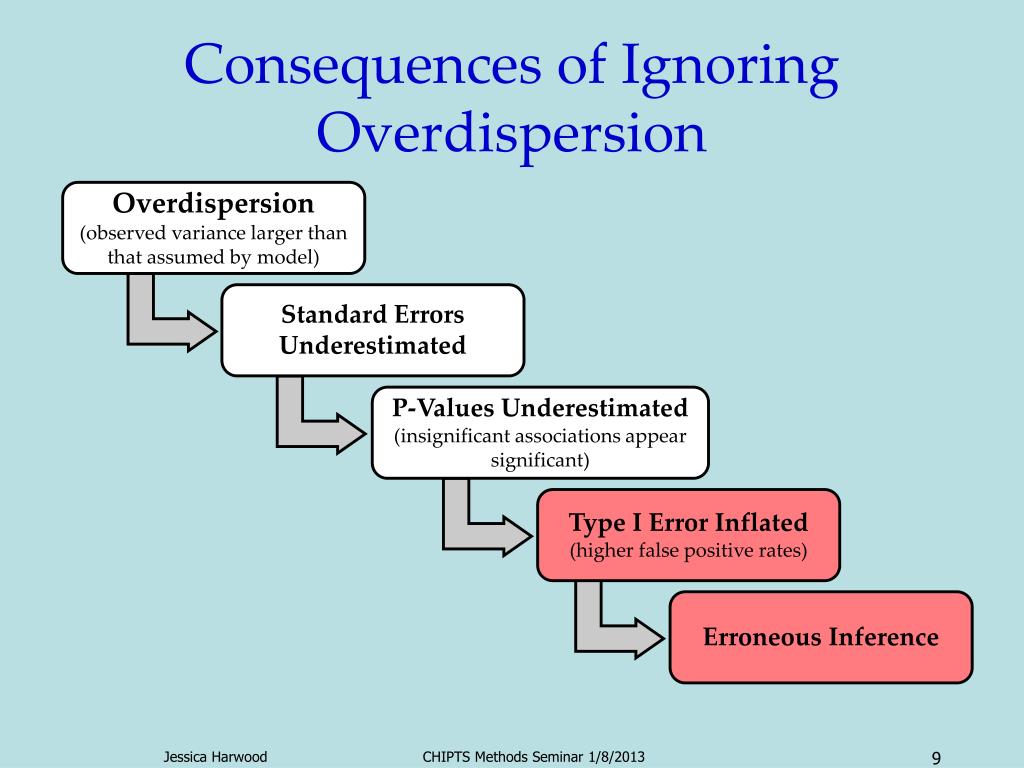 Consequences of Ignoring Overdispersion

Overdispersion
(observed variance larger than that assumed by model)

Standard Errors Underestimated

P-Values Underestimated
(insignificant associations appear significant)

Type I Error Inflated
(higher false positive rates)

Erroneous Inference

Jessica Harwood

CHIPTS Methods Seminar 1/8/2013

9